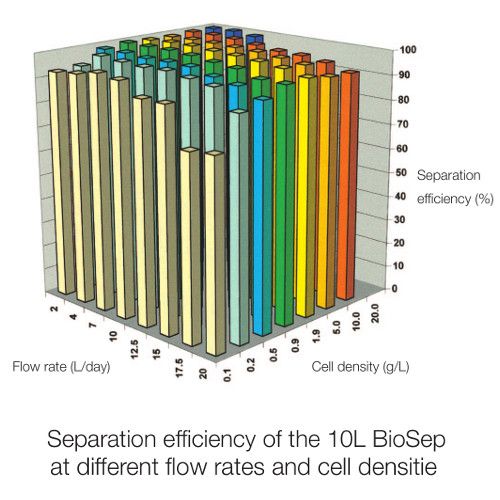 100
90
80
70
60
50
40
30
20
10
0

Separation efficiency (%)

2
4
7
10
12.5
15
17.5
20

Flow rate (L/day)

0.1
0.2
0.5
0.9
1.9
5.0
10.0
20.0

Cell density (g/L)

Separation efficiency of the 10L BioSep at different flow rates and cell densitie